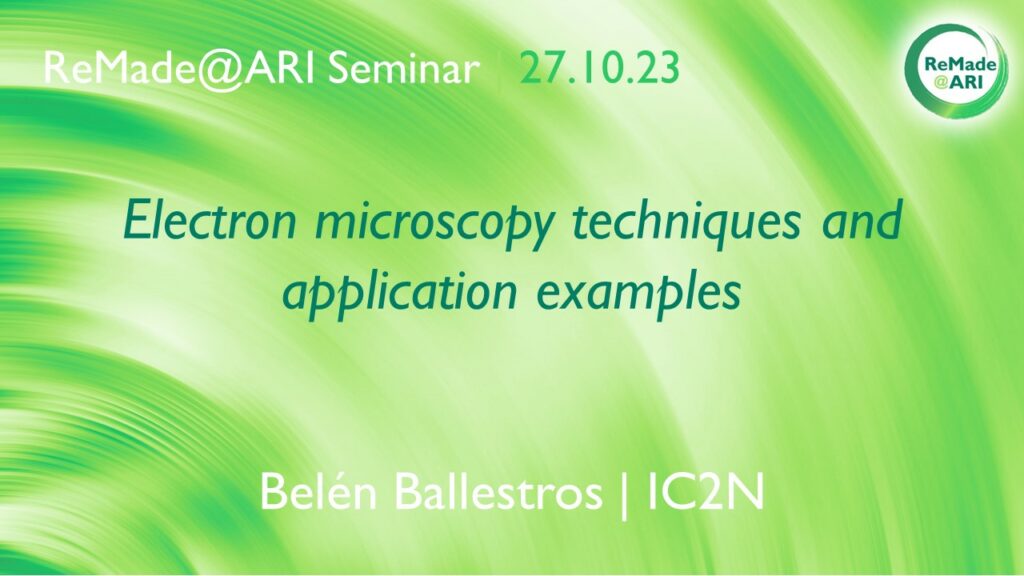 ReMade@ARI Seminar | 27.10.23

ReMade @ARI

Electron microscopy techniques and application examples

Belén Ballestros | IC2N